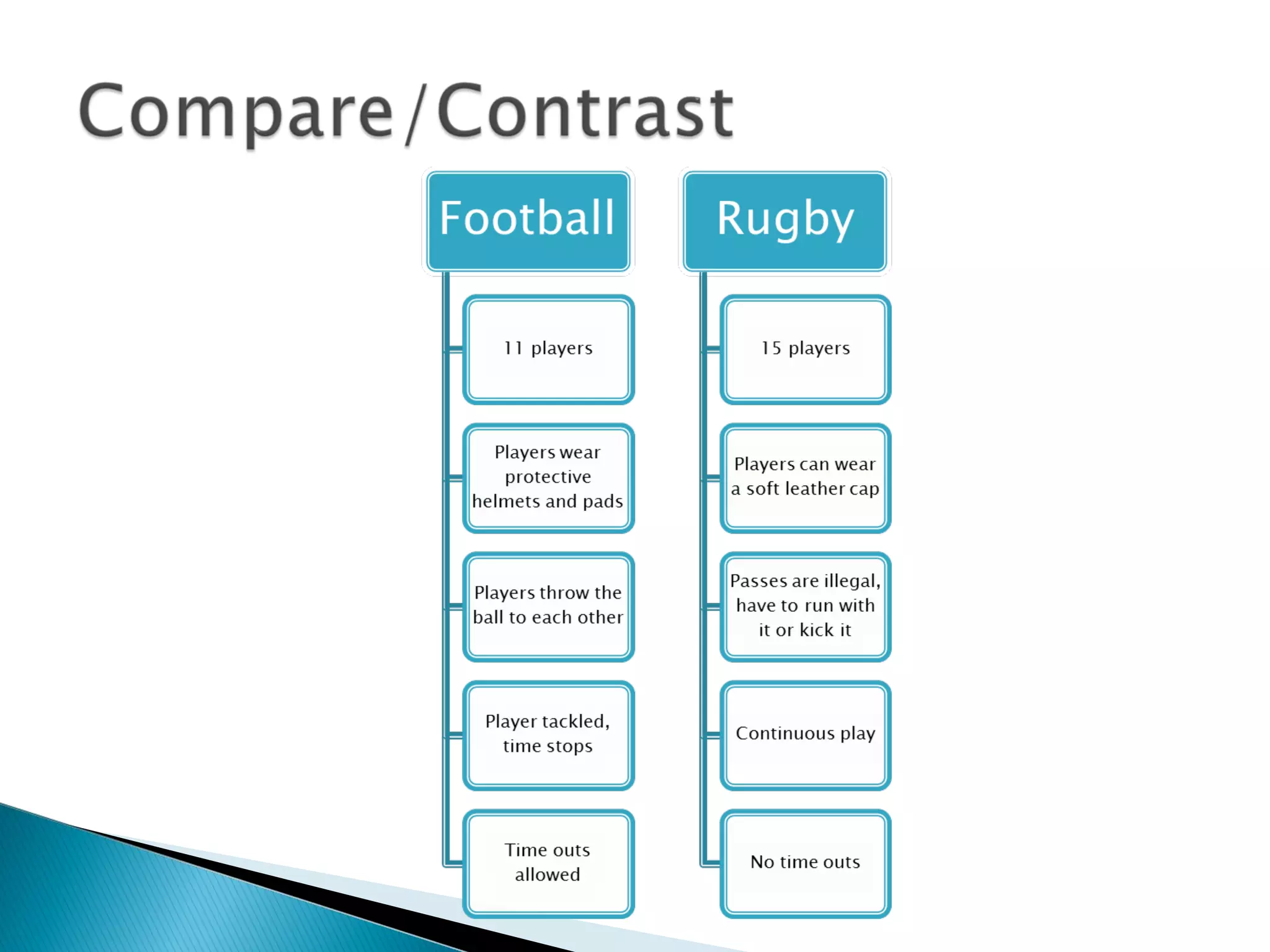 Compare/Contrast

Football

11 players

Players wear protective helmets and pads

Players throw the ball to each other

Player tackled, time stops

Time outs allowed

Rugby

15 players

Players can wear a soft leather cap

Passes are illegal, have to run with it or kick it

Continuous play

No time outs